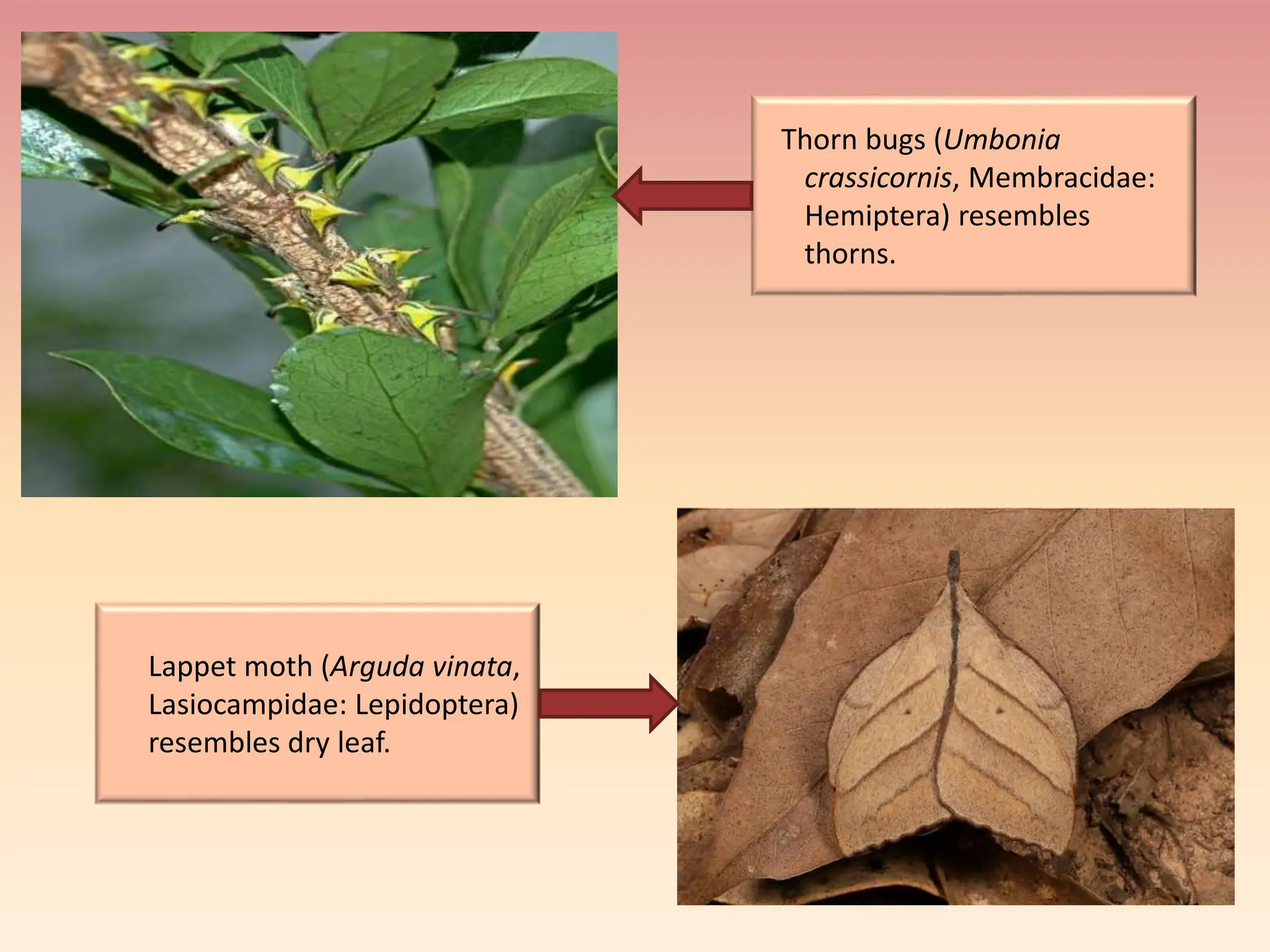 Thorn bugs (Umbonia crassicornis, Membracidae: Hemiptera) resembles thorns.

Lappet moth (Arguda vinata, Lasiocampidae: Lepidoptera) resembles dry leaf.